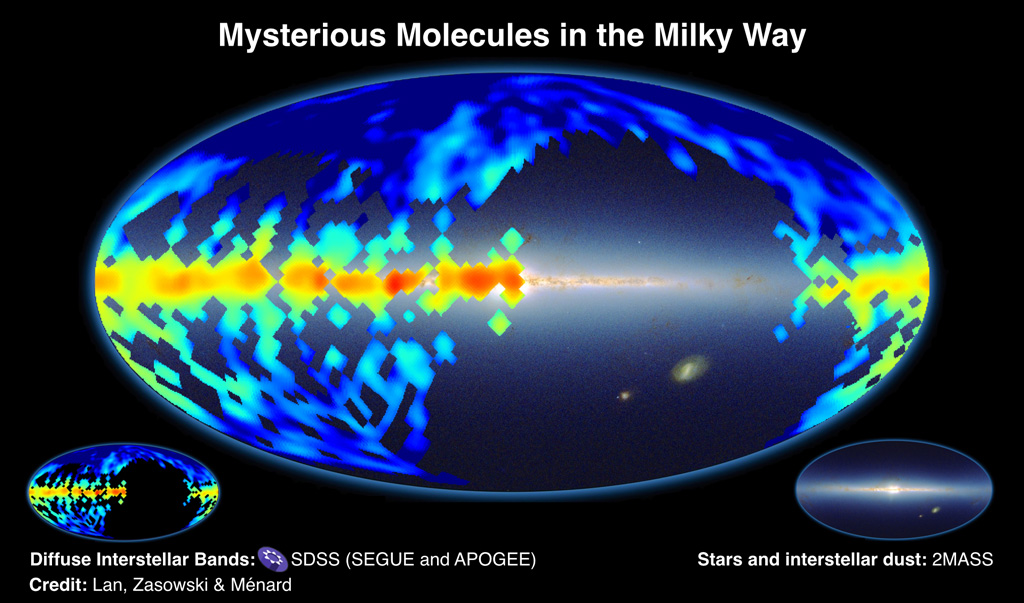 Mysterious Molecules in the Milky Way

Diffuse Interstellar Bands: SDSS (SEGUE and APOGEE)
Credit: Lan, Zasowski & Ménard

Stars and interstellar dust: 2MASS